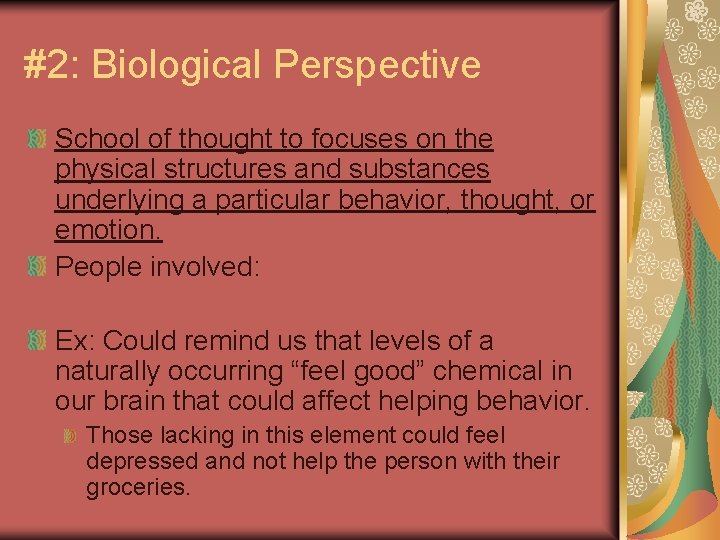 #2: Biological Perspective

School of thought to focuses on the physical structures and substances underlying a particular behavior, thought, or emotion.

People involved:

Ex: Could remind us that levels of a naturally occurring “feel good” chemical in our brain that could affect helping behavior.

Those lacking in this element could feel depressed and not help the person with their groceries.